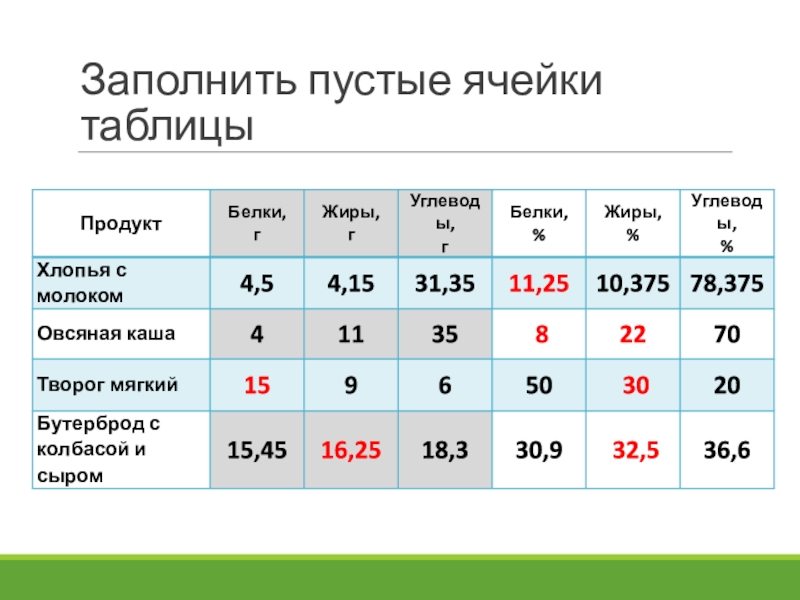 Заполнить пустые ячейки таблицы

| Продукт | Белки, г | Жиры, г | Углеводы, г | Белки, % | Жиры, % | Углеводы, % |
|---|---|---|---|---|---|---|
| Хлопья с молоком | 4,5 | 4,15 | 31,35 | 11,25 | 10,375 | 78,375 |
| Овсяная каша | 4 | 11 | 35 | 8 | 22 | 70 |
| Творог мягкий | 15 | 9 | 6 | 50 | 30 | 20 |
| Бутерброд с колбасой и сыром | 15,45 | 16,25 | 18,3 | 30,9 | 32,5 | 36,6 |